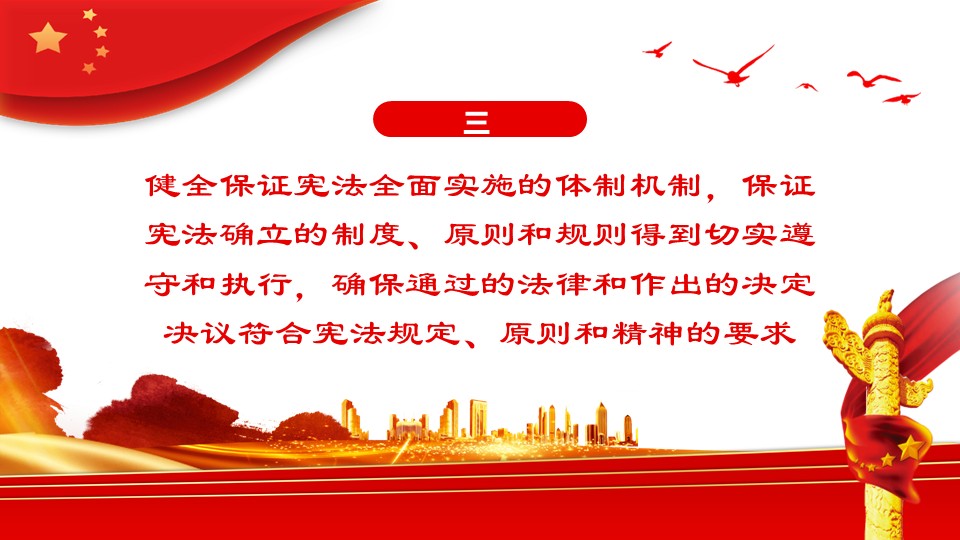 三

健全保证宪法全面实施的体制机制，保证宪法确立的制度、原则和规则得到切实遵守和执行，确保通过的法律和作出的决定决议符合宪法规定、原则和精神的要求